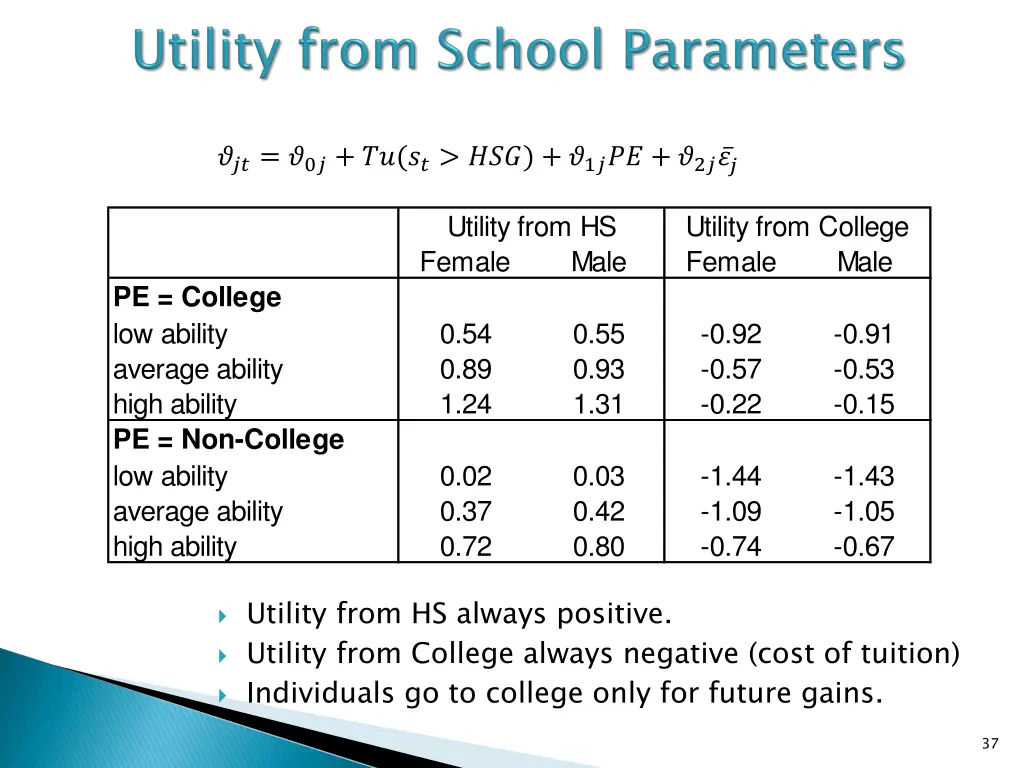 Utility from School Parameters

$\vartheta_{jt} = \vartheta_{0j} + Tu(s_t > HSG) + \vartheta_{1j}PE + \vartheta_{2j}\bar{\varepsilon}_j$

| | Utility from HS Female | Utility from HS Male | Utility from College Female | Utility from College Male |
|---|---|---|---|---|
| **PE = College** | | | | |
| low ability | 0.54 | 0.55 | -0.92 | -0.91 |
| average ability | 0.89 | 0.93 | -0.57 | -0.53 |
| high ability | 1.24 | 1.31 | -0.22 | -0.15 |
| **PE = Non-College** | | | | |
| low ability | 0.02 | 0.03 | -1.44 | -1.43 |
| average ability | 0.37 | 0.42 | -1.09 | -1.05 |
| high ability | 0.72 | 0.80 | -0.74 | -0.67 |

Utility from HS always positive.
Utility from College always negative (cost of tuition)
Individuals go to college only for future gains.

37